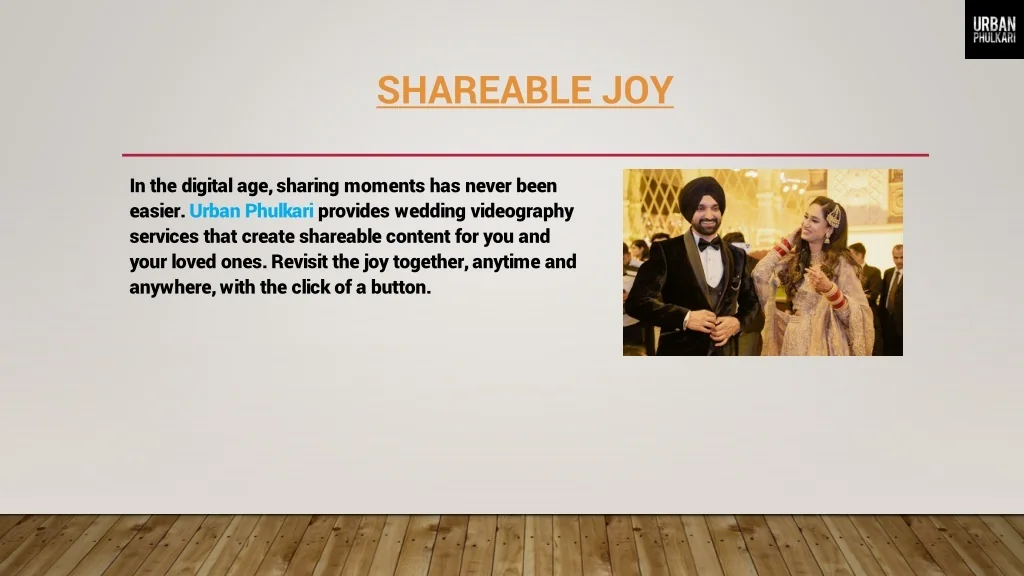 URBAN PHULKARI

SHAREABLE JOY

In the digital age, sharing moments has never been easier. Urban Phulkari provides wedding videography services that create shareable content for you and your loved ones. Revisit the joy together, anytime and anywhere, with the click of a button.